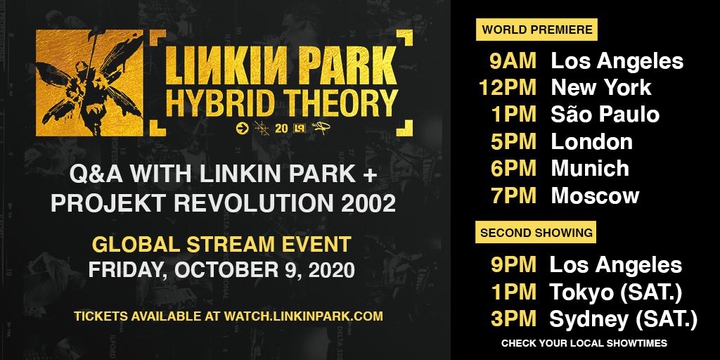 LINKIN PARK
HYBRID THEORY
20

Q&A WITH LINKIN PARK + PROJEKT REVOLUTION 2002

GLOBAL STREAM EVENT
FRIDAY, OCTOBER 9, 2020

TICKETS AVAILABLE AT WATCH.LINKINPARK.COM

WORLD PREMIERE

9AM Los Angeles
12PM New York
1PM São Paulo
5PM London
6PM Munich
7PM Moscow

SECOND SHOWING

9PM Los Angeles
1PM Tokyo (SAT.)
3PM Sydney (SAT.)

CHECK YOUR LOCAL SHOWTIMES